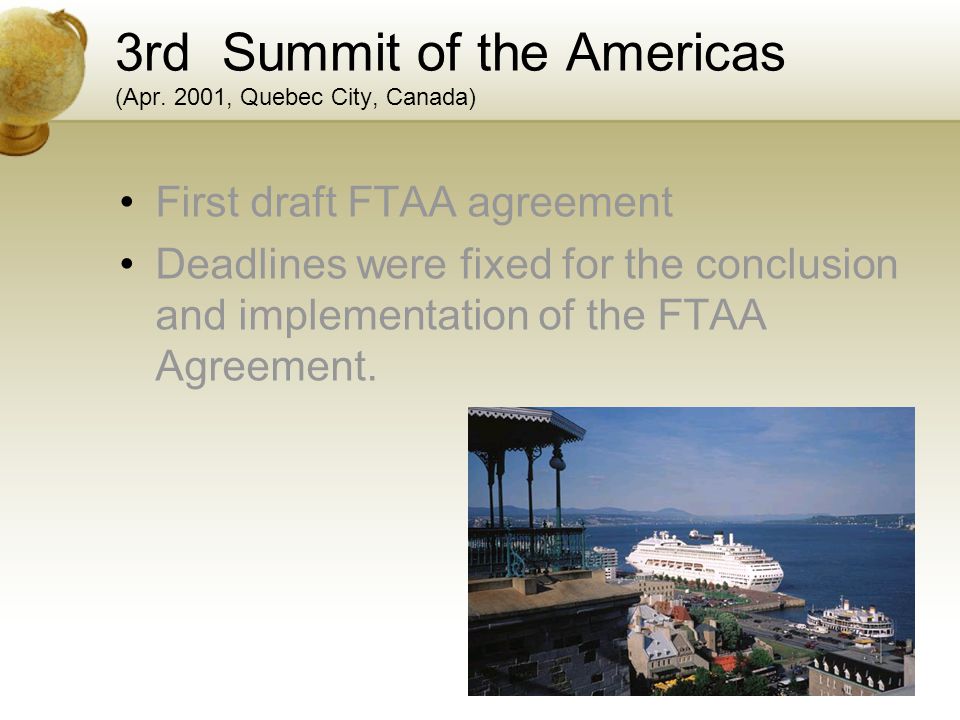 3rd Summit of the Americas
(Apr. 2001, Quebec City, Canada)

• First draft FTAA agreement
• Deadlines were fixed for the conclusion and implementation of the FTAA Agreement.